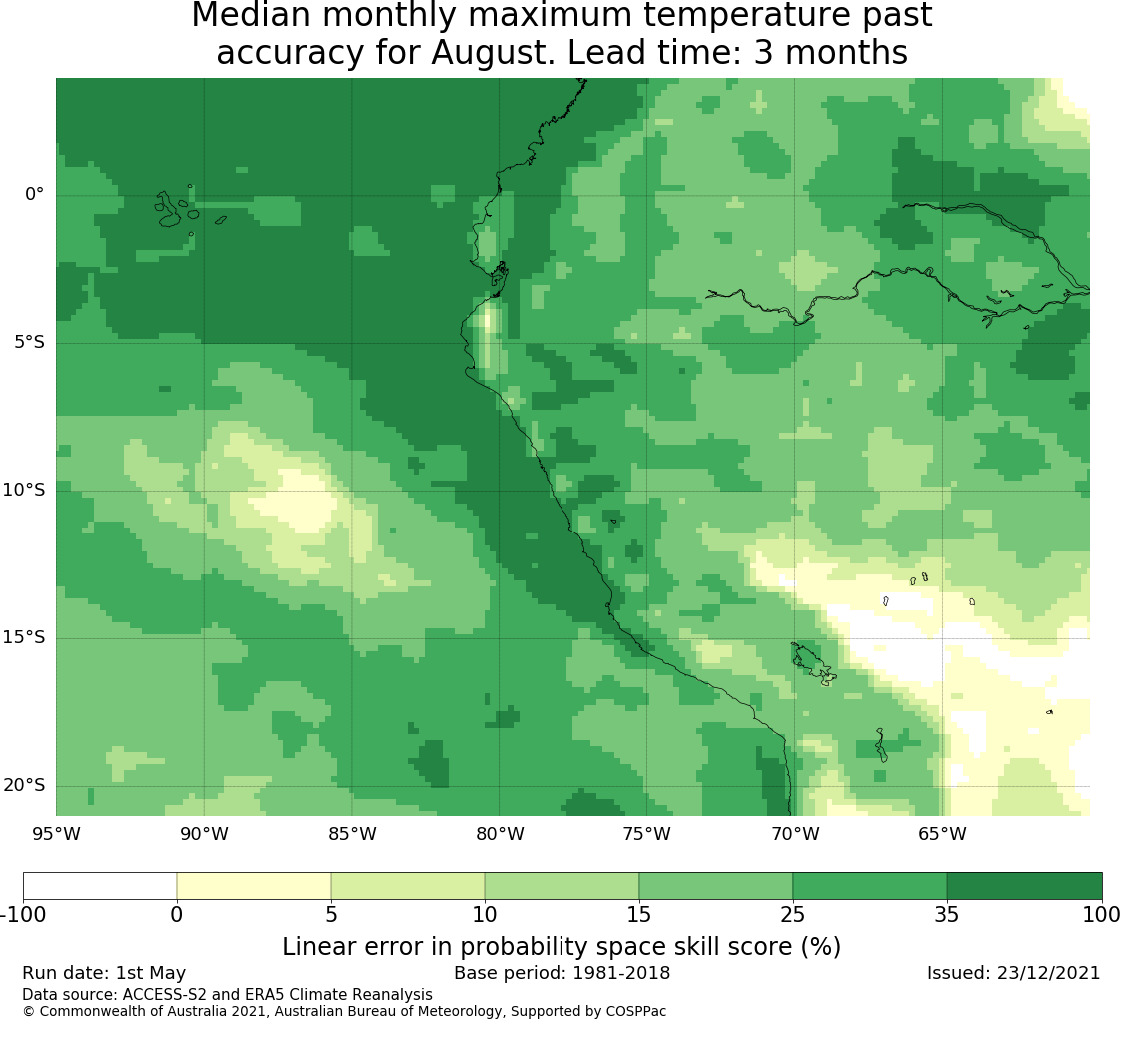 Median monthly maximum temperature past accuracy for August. Lead time: 3 months

0°
5°S
10°S
15°S
20°S
95°W 90°W 85°W 80°W 75°W 70°W 65°W

-100 0 5 10 15 25 35 100

Linear error in probability space skill score (%)

Run date: 1st May
Base period: 1981-2018
Issued: 23/12/2021
Data source: ACCESS-S2 and ERA5 Climate Reanalysis
© Commonwealth of Australia 2021, Australian Bureau of Meteorology, Supported by COSPPac